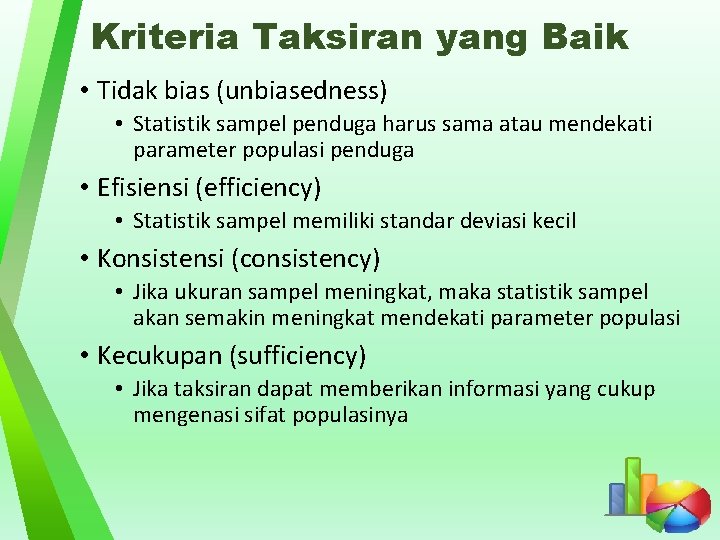 Kriteria Taksiran yang Baik

• Tidak bias (unbiasedness)
  • Statistik sampel penduga harus sama atau mendekati parameter populasi penduga
• Efisiensi (efficiency)
  • Statistik sampel memiliki standar deviasi kecil
• Konsistensi (consistency)
  • Jika ukuran sampel meningkat, maka statistik sampel akan semakin meningkat mendekati parameter populasi
• Kecukupan (sufficiency)
  • Jika taksiran dapat memberikan informasi yang cukup mengenasi sifat populasinya